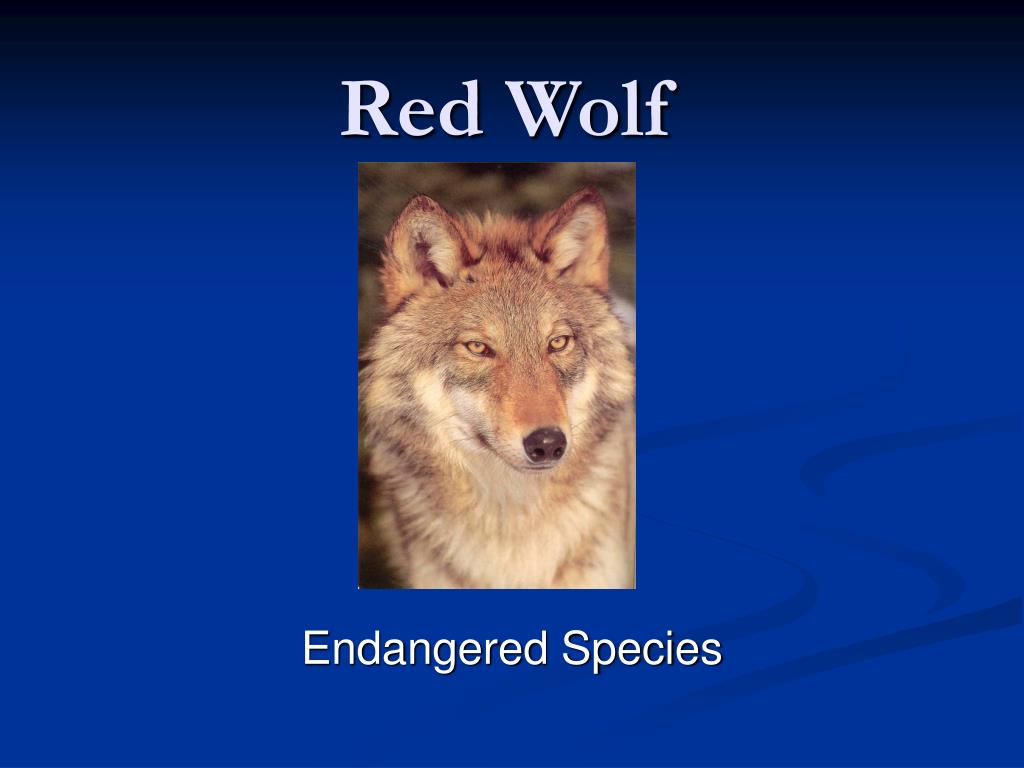 Red Wolf

Endangered Species